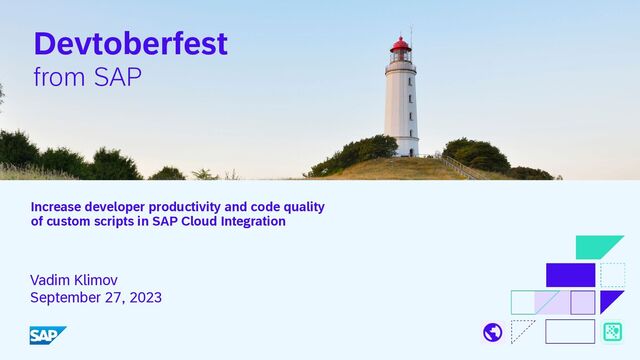 Devtoberfest
from SAP

Increase developer productivity and code quality of custom scripts in SAP Cloud Integration

Vadim Klimov
September 27, 2023

SAP